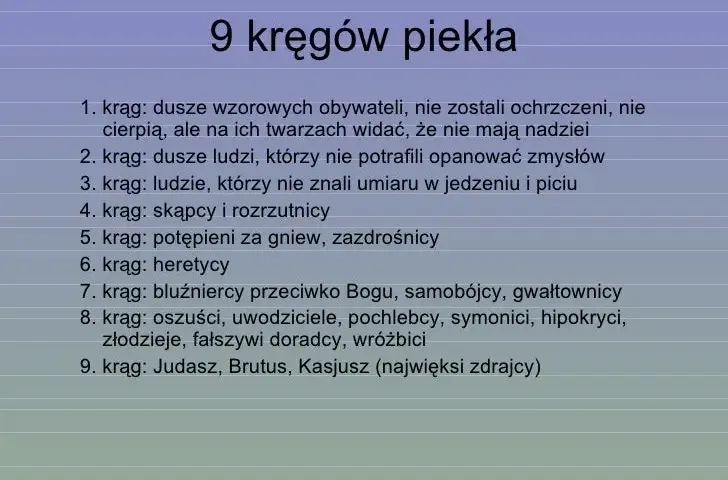 9 kręgów piekła

1. krąg: dusze wzorowych obywateli, nie zostali ochrzczeni, nie cierpią, ale na ich twarzach widać, że nie mają nadziei
2. krąg: dusze ludzi, którzy nie potrafili opanować zmysłów
3. krąg: ludzie, którzy nie znali umiaru w jedzeniu i piciu
4. krąg: skąpcy i rozrzutnicy
5. krąg: potępieni za gniew, zazdrośnicy
6. krąg: heretycy
7. krąg: bluźniercy przeciwko Bogu, samobójcy, gwałtownicy
8. krąg: oszuści, uwodziciele, pochlebcy, symonici, hipokryci, złodzieje, fałszywi doradcy, wróżbici
9. krąg: Judasz, Brutus, Kasjusz (najwięksi zdrajcy)